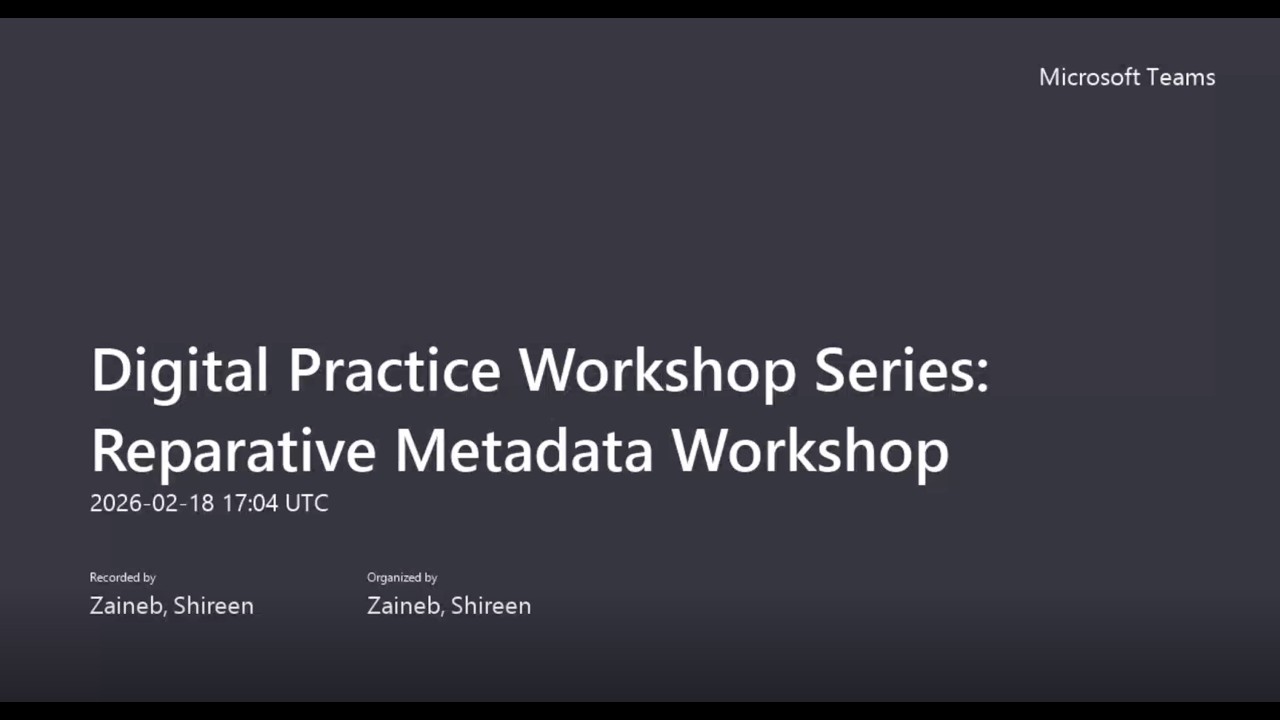 Microsoft Teams

Digital Practice Workshop Series: Reparative Metadata Workshop

2026-02-18 17:04 UTC

Recorded by
Zaineb, Shireen

Organized by
Zaineb, Shireen